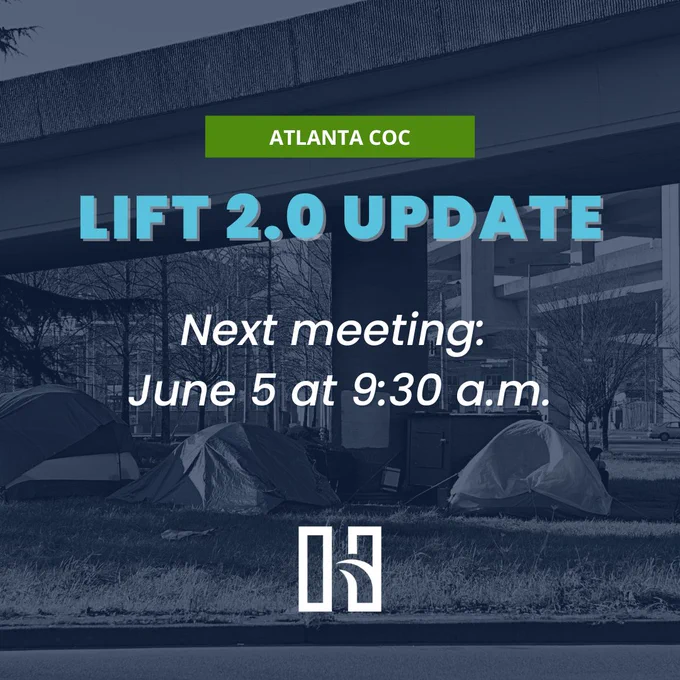 ATLANTA COC

LIFT 2.0 UPDATE

Next meeting:
June 5 at 9:30 a.m.